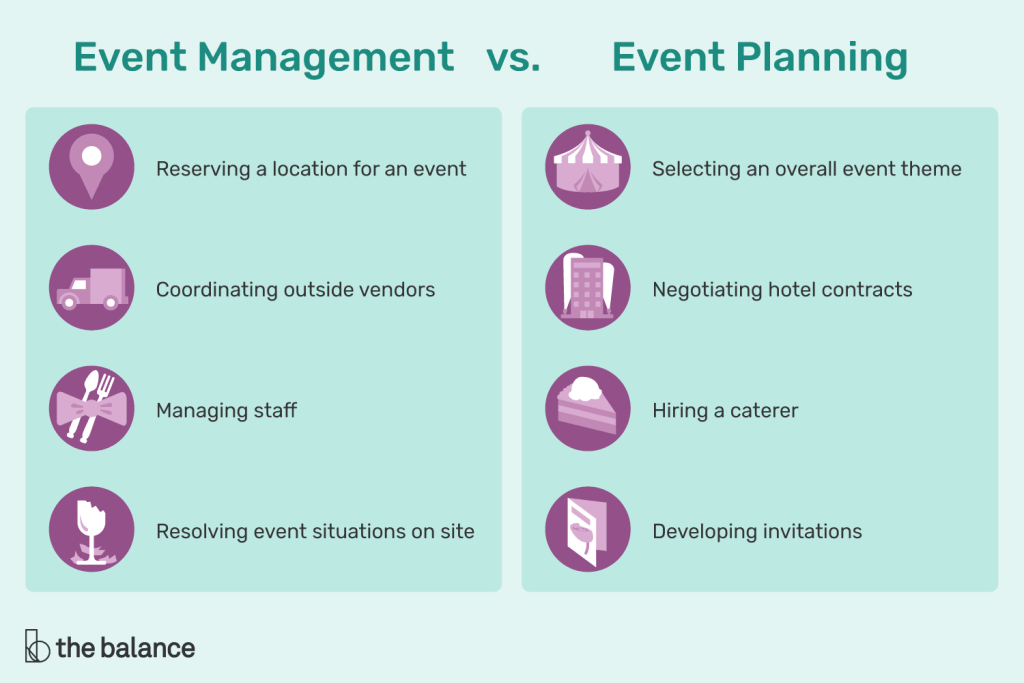 Event Management vs. Event Planning

Reserving a location for an event

Coordinating outside vendors

Managing staff

Resolving event situations on site

Selecting an overall event theme

Negotiating hotel contracts

Hiring a caterer

Developing invitations

the balance